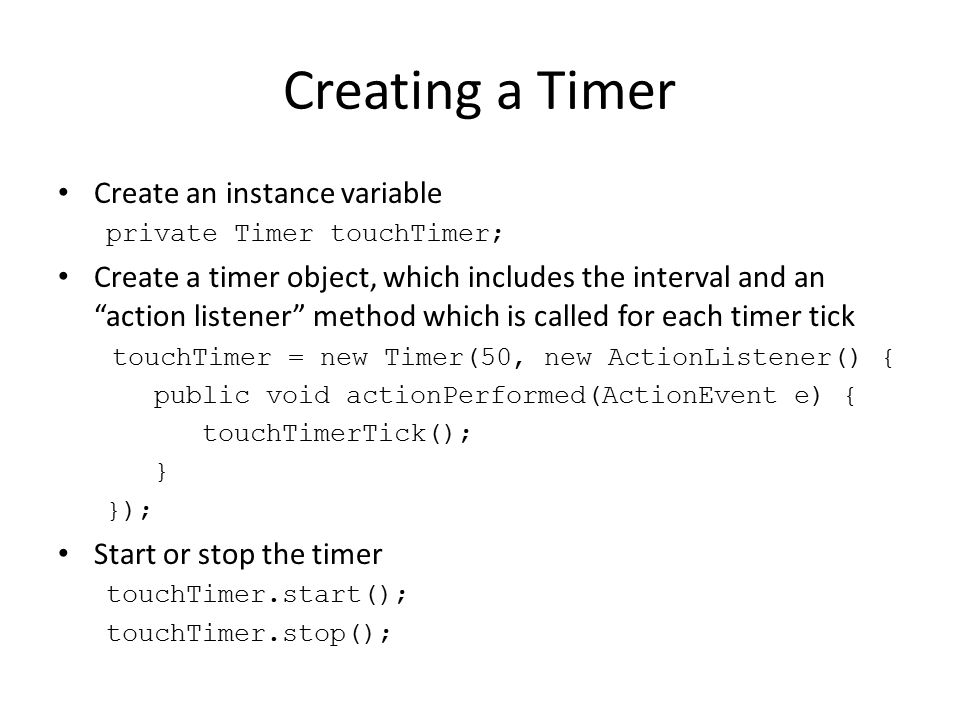 Creating a Timer

• Create an instance variable
private Timer touchTimer;

• Create a timer object, which includes the interval and an “action listener” method which is called for each timer tick
touchTimer = new Timer(50, new ActionListener() {
public void actionPerformed(ActionEvent e) {
touchTimerTick();
}
});

• Start or stop the timer
touchTimer.start();
touchTimer.stop();